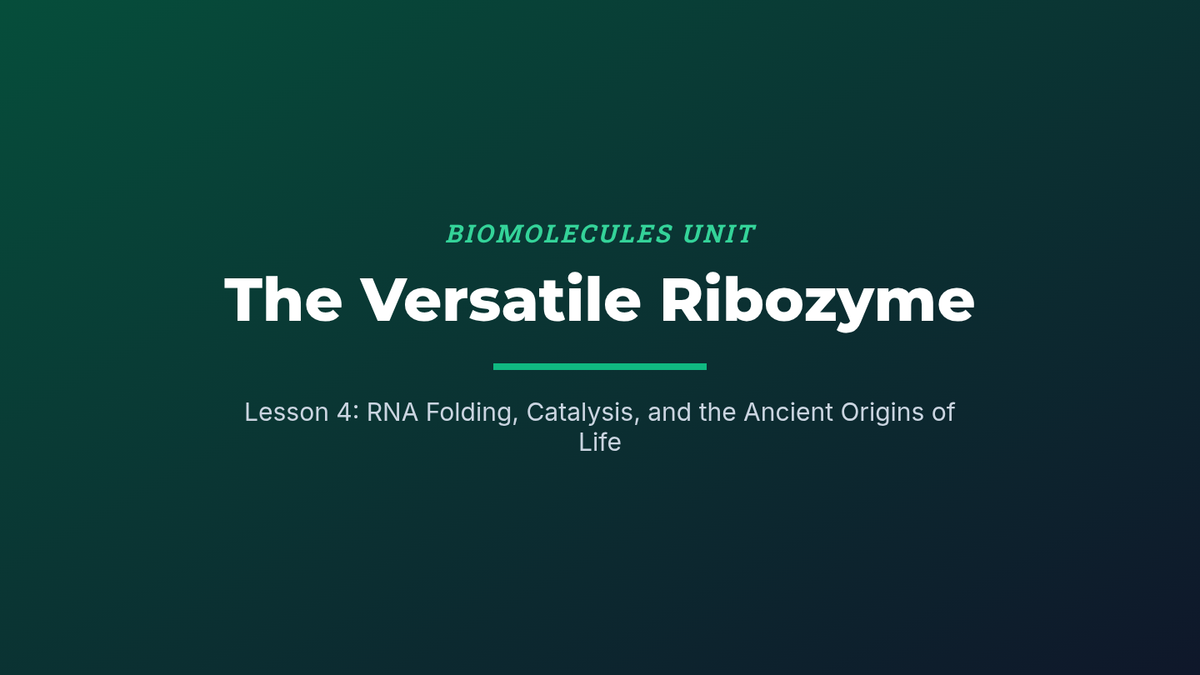 BIOMOLECULES UNIT

The Versatile Ribozyme

Lesson 4: RNA Folding, Catalysis, and the Ancient Origins of Life